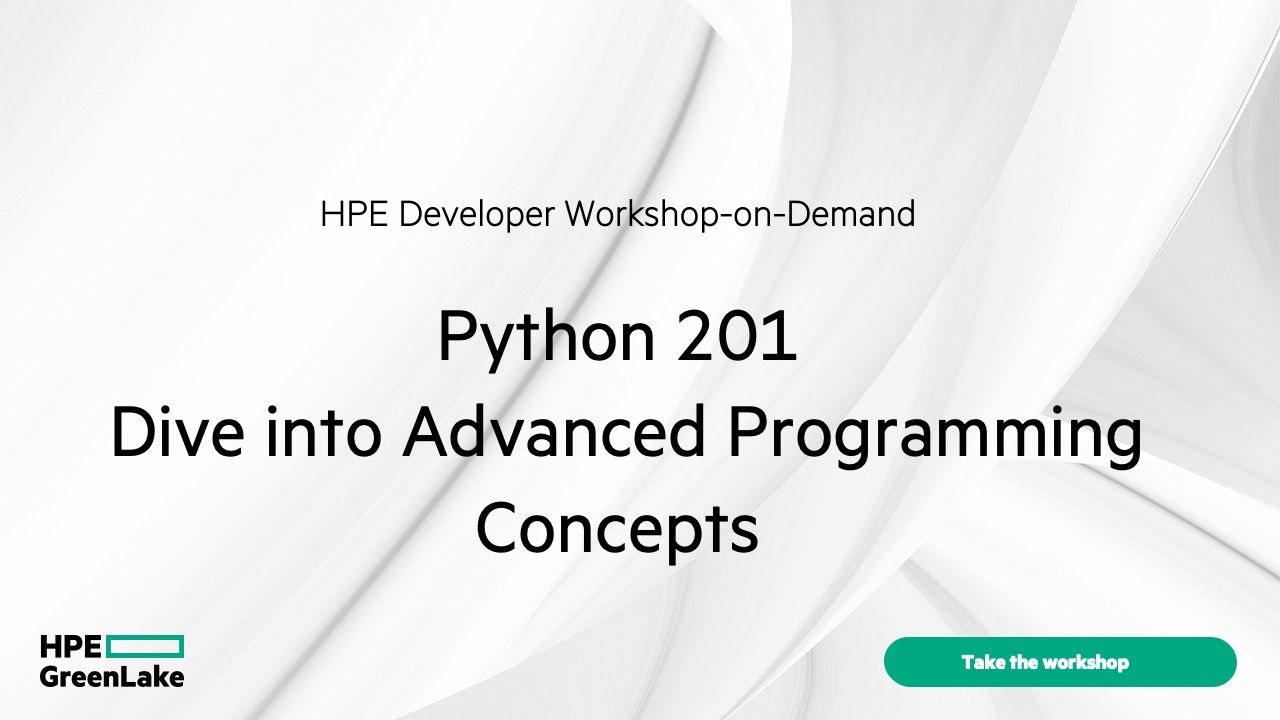 HPE Developer Workshop-on-Demand

Python 201
Dive into Advanced Programming Concepts

HPE
GreenLake

Take the workshop